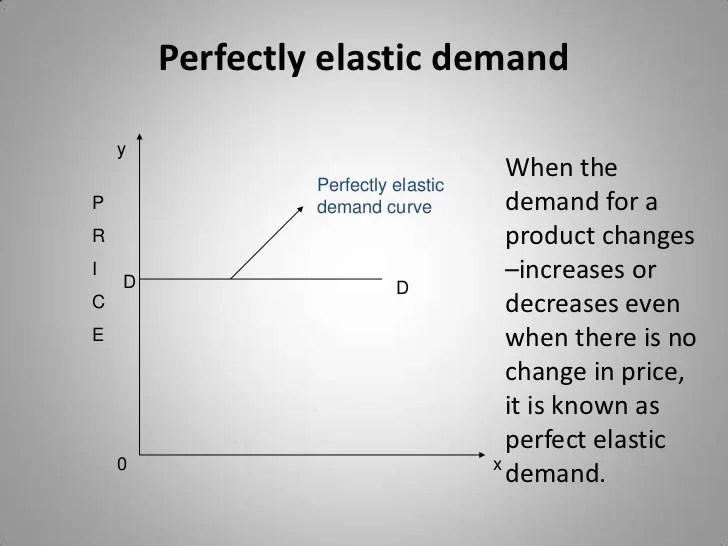 Perfectly elastic demand

y

P
R
I
C
E

Perfectly elastic demand curve

D

D

0

x

When the demand for a product changes –increases or decreases even when there is no change in price, it is known as perfect elastic demand.